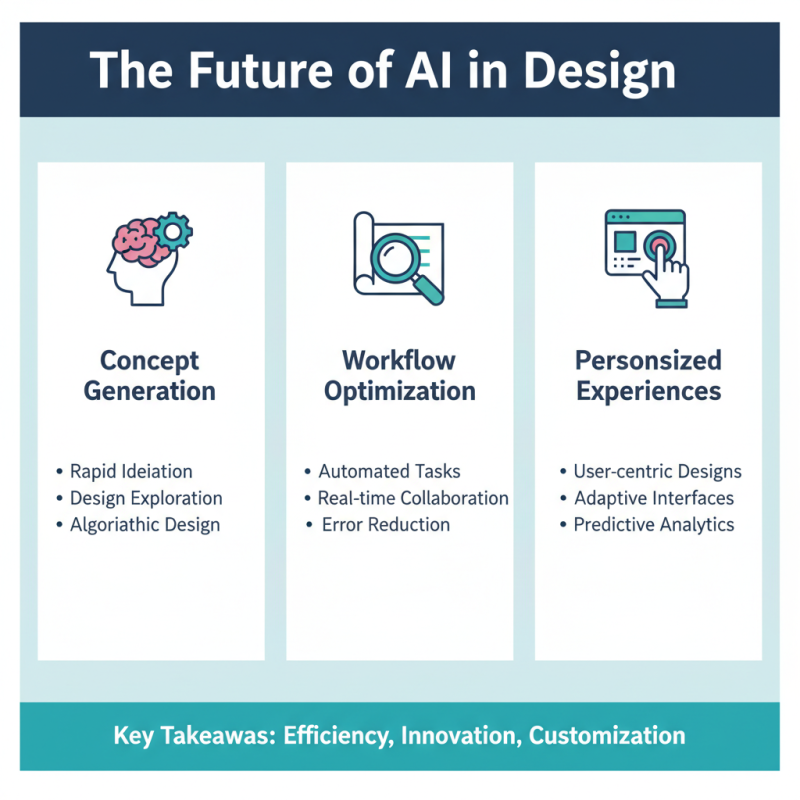 The Future of AI in Design

Concept Generation

• Rapid Ideiation
• Design Exploration
• Algoriathic Design

Workflow Optimization

• Automated Tasks
• Real-time Collaboration
• Error Reduction

Personsized Experiences

• User-centric Designs
• Adaptive Interfaces
• Predictive Analytics

Key Takeawas: Efficiency, Innovation, Customization